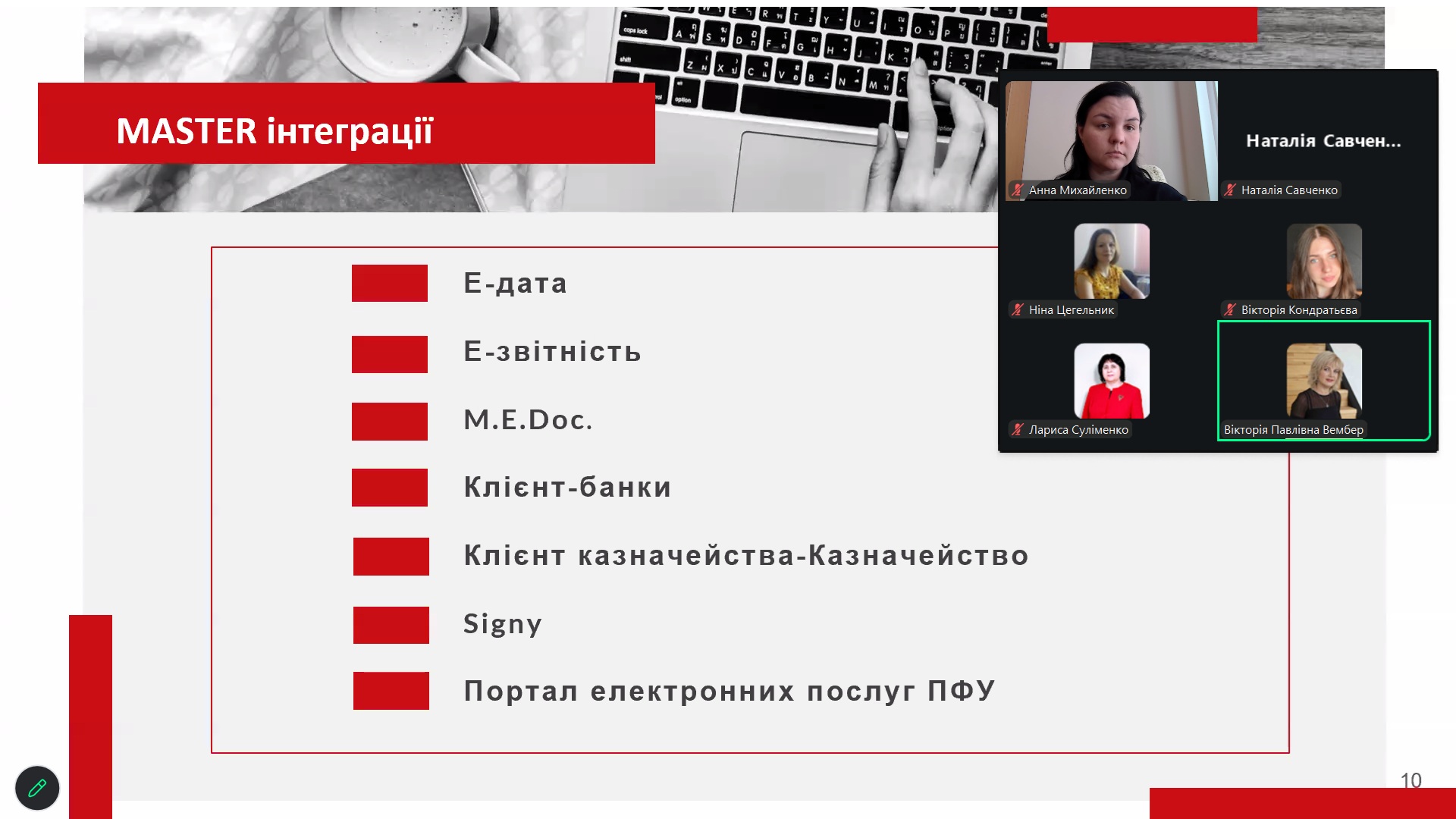 MASTER інтеграції

Е-дата

Е-звітність

M.E.Doc.

Клієнт-банки

Клієнт казначейства-Казначейство

Signy

Портал електронних послуг ПФУ

Наталія Савчен...

Анна Михайленко

Наталія Савченко

Ніна Цегельник

Вікторія Кондратьєва

Лариса Суліменко

Вікторія Павлівна Вембер

10